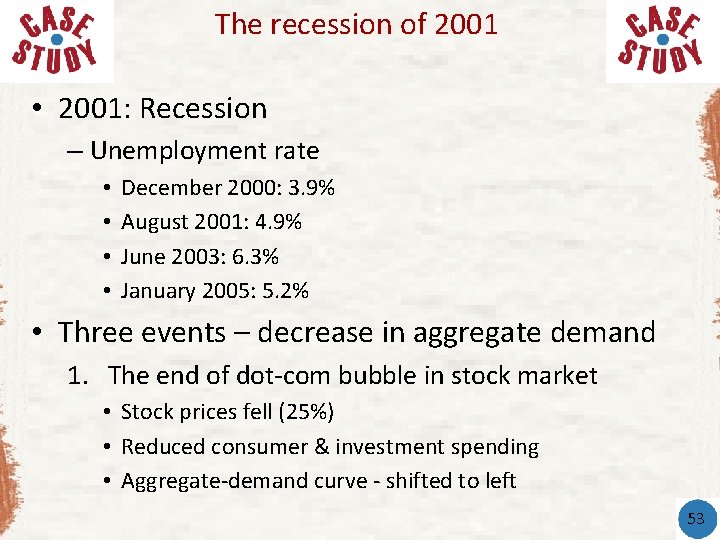 CASE STUDY

The recession of 2001

CASE STUDY

• 2001: Recession
– Unemployment rate
• December 2000: 3.9%
• August 2001: 4.9%
• June 2003: 6.3%
• January 2005: 5.2%

• Three events – decrease in aggregate demand
1. The end of dot-com bubble in stock market
• Stock prices fell (25%)
• Reduced consumer & investment spending
• Aggregate-demand curve - shifted to left

53